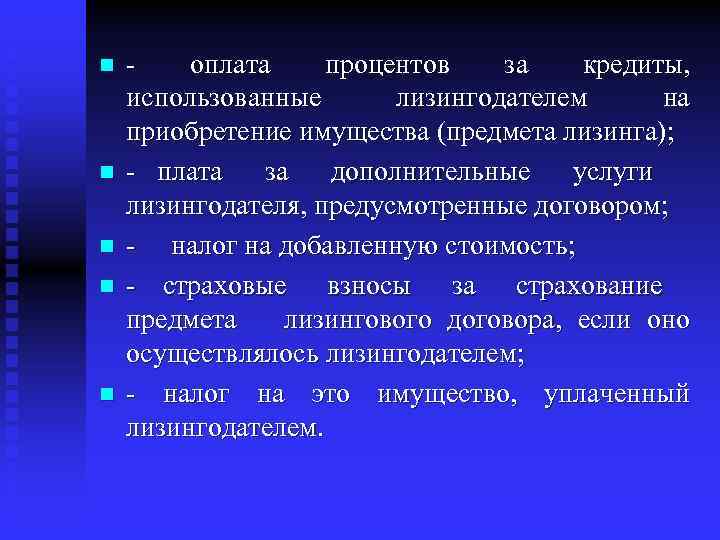 - оплата процентов за кредиты, использованные лизингодателем на приобретение имущества (предмета лизинга);

- плата за дополнительные услуги лизингодателя, предусмотренные договором;

- налог на добавленную стоимость;

- страховые взносы за страхование предмета лизингового договора, если оно осуществлялось лизингодателем;

- налог на это имущество, уплаченный лизингодателем.